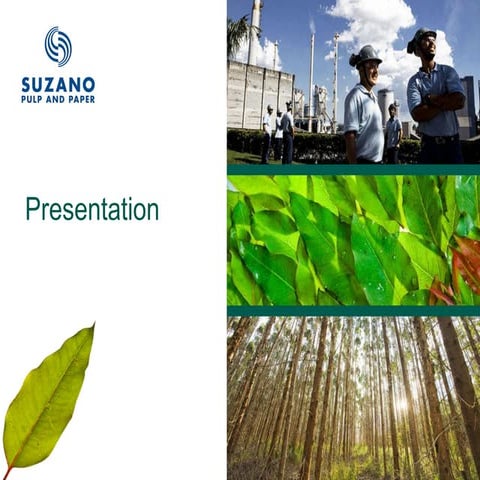 SUZANO
PULP AND PAPER

Presentation